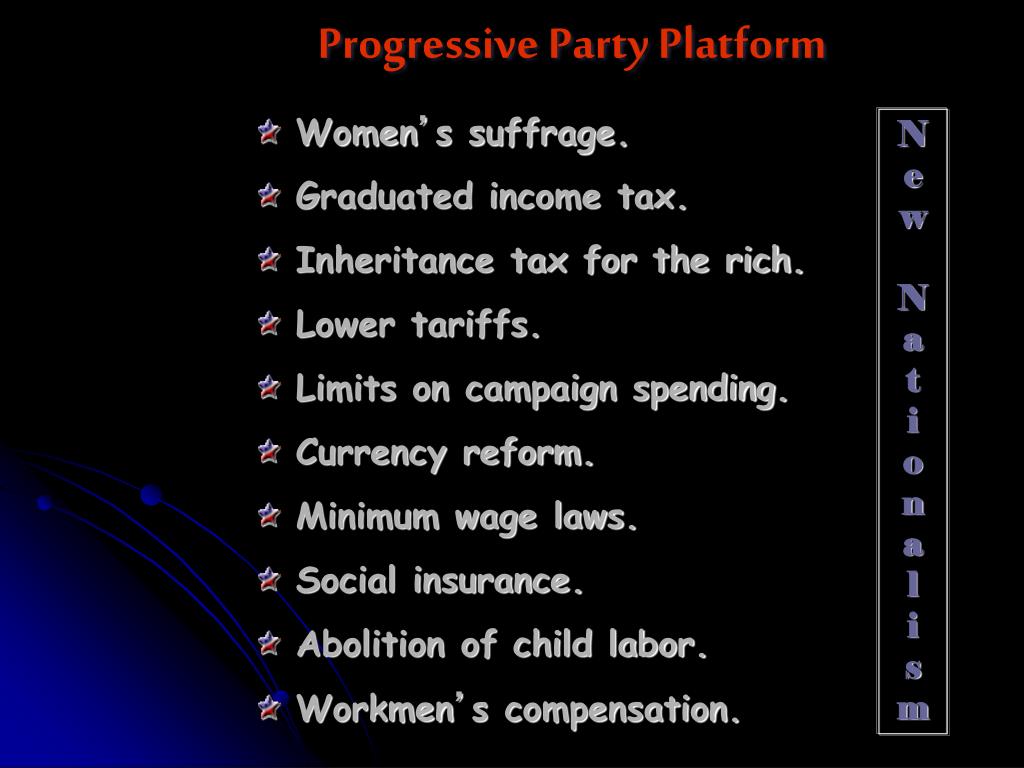 Progressive Party Platform

Women's suffrage.

Graduated income tax.

Inheritance tax for the rich.

Lower tariffs.

Limits on campaign spending.

Currency reform.

Minimum wage laws.

Social insurance.

Abolition of child labor.

Workmen's compensation.

New Nationalism